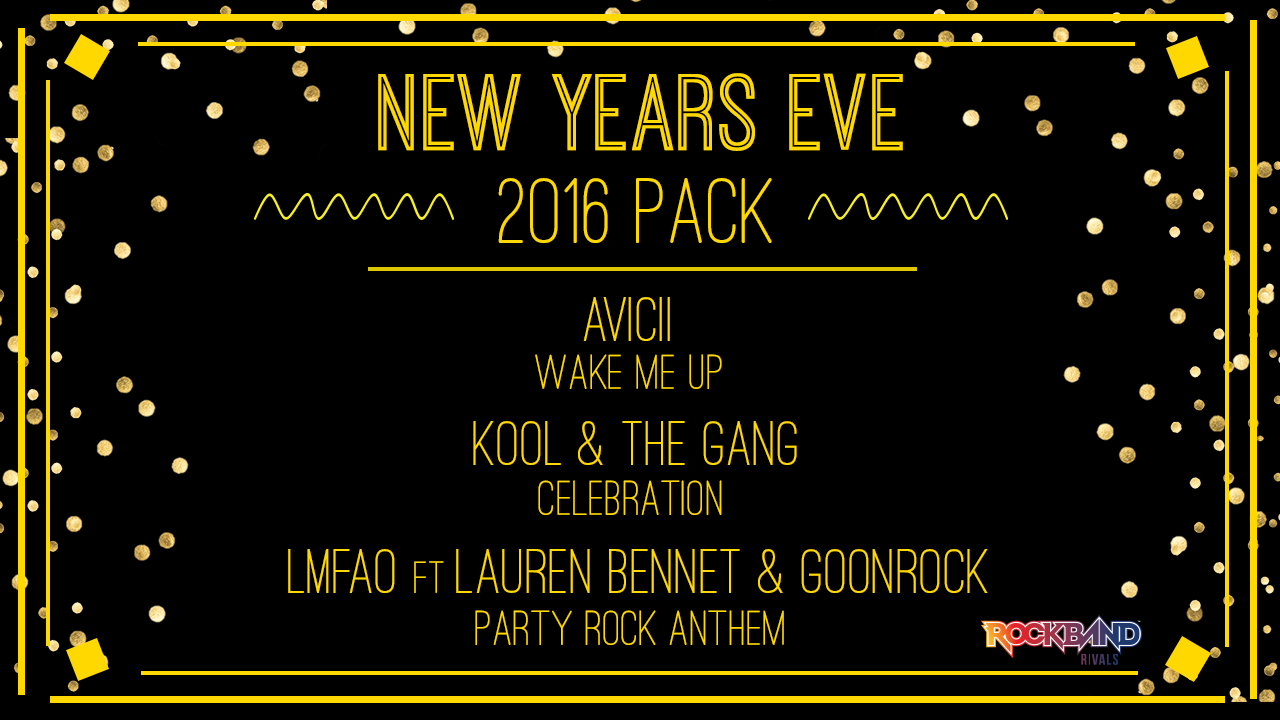 NEW YEARS EVE

2016 PACK

AVICII
WAKE ME UP

KOOL & THE GANG
CELEBRATION

LMFAO FT LAUREN BENNET & GOONROCK
PARTY ROCK ANTHEM

ROCKBAND
RIVALS